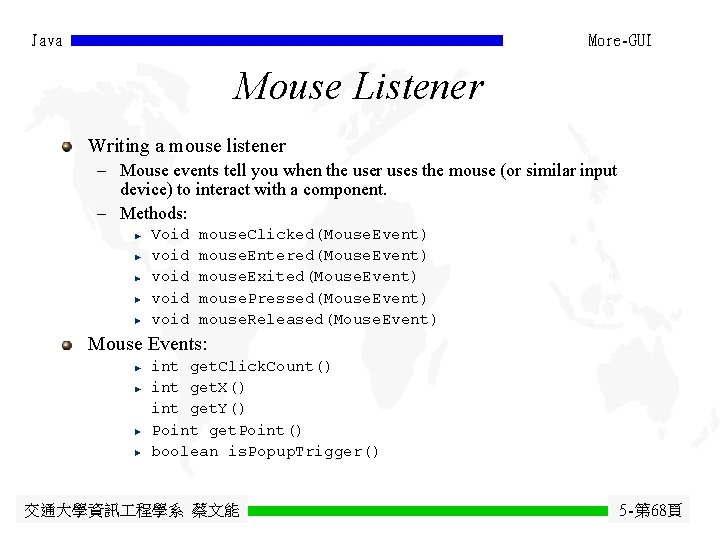 Java

More-GUI

Mouse Listener

Writing a mouse listener

– Mouse events tell you when the user uses the mouse (or similar input device) to interact with a component.

– Methods:

Void mouseClicked(MouseEvent)

void mouseEntered(MouseEvent)

void mouseExited(MouseEvent)

void mousePressed(MouseEvent)

void mouseReleased(MouseEvent)

Mouse Events:

int getClickCount()

int getX()

int getY()

Point getPoint()

boolean isPopupTrigger()

交通大學資訊工程學系 蔡文能

5-第68頁